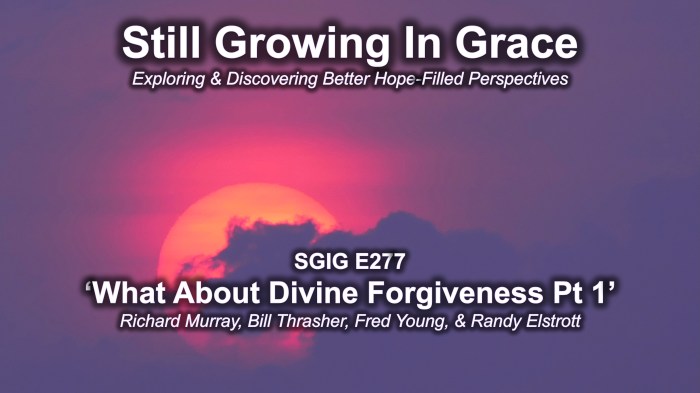 Still Growing In Grace

Exploring & Discovering Better Hope-Filled Perspectives

SGIG E277

‘What About Divine Forgiveness Pt 1’

Richard Murray, Bill Thrasher, Fred Young, & Randy Elstrott